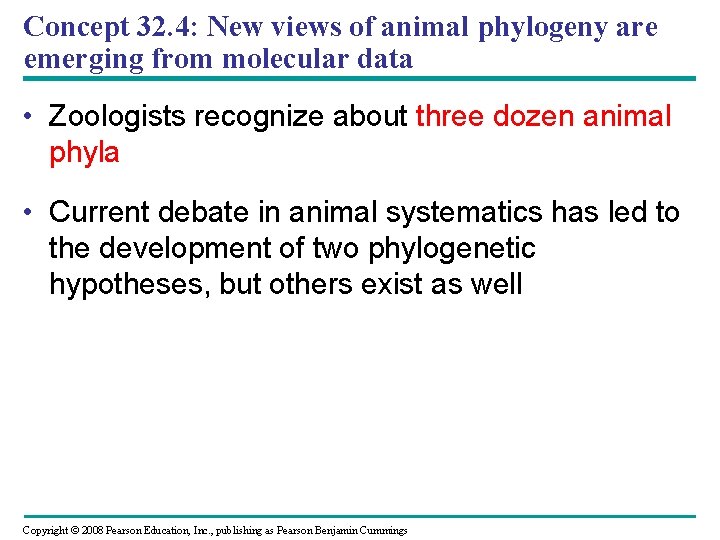 Concept 32.4: New views of animal phylogeny are emerging from molecular data

• Zoologists recognize about three dozen animal phyla

• Current debate in animal systematics has led to the development of two phylogenetic hypotheses, but others exist as well

Copyright © 2008 Pearson Education, Inc., publishing as Pearson Benjamin Cummings